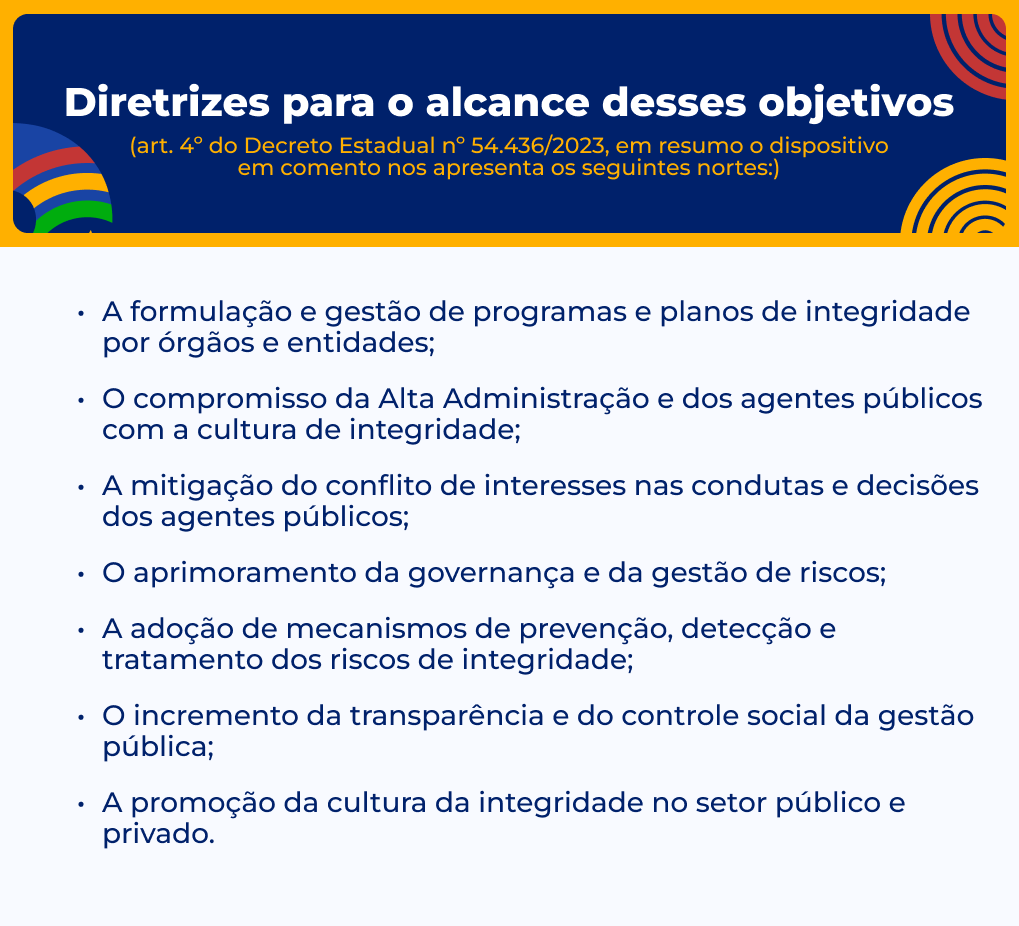 Diretrizes para o alcance desses objetivos
(art. 4º do Decreto Estadual nº 54.436/2023, em resumo o dispositivo em comento nos apresenta os seguintes nortes:)

• A formulação e gestão de programas e planos de integridade por órgãos e entidades;

• O compromisso da Alta Administração e dos agentes públicos com a cultura de integridade;

• A mitigação do conflito de interesses nas condutas e decisões dos agentes públicos;

• O aprimoramento da governança e da gestão de riscos;

• A adoção de mecanismos de prevenção, detecção e tratamento dos riscos de integridade;

• O incremento da transparência e do controle social da gestão pública;

• A promoção da cultura da integridade no setor público e privado.